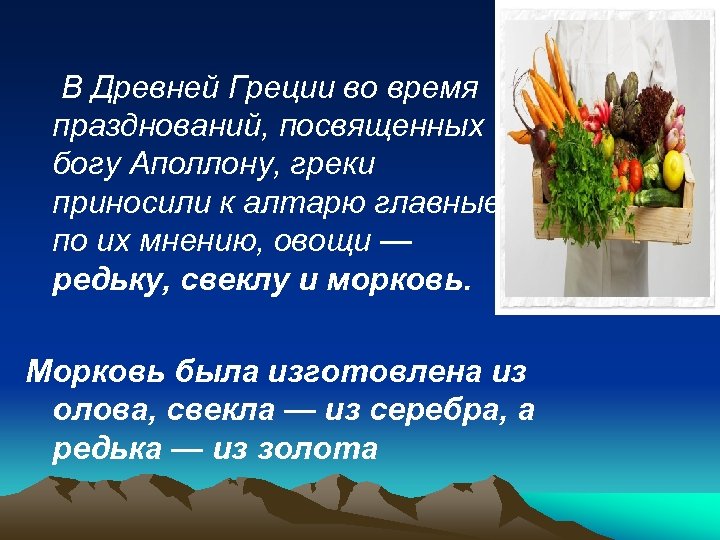 В Древней Греции во время празднований, посвященных богу Аполлону, греки приносили к алтарю главные по их мнению, овощи — редьку, свеклу и морковь.

Морковь была изготовлена из олова, свекла — из серебра, а редька — из золота